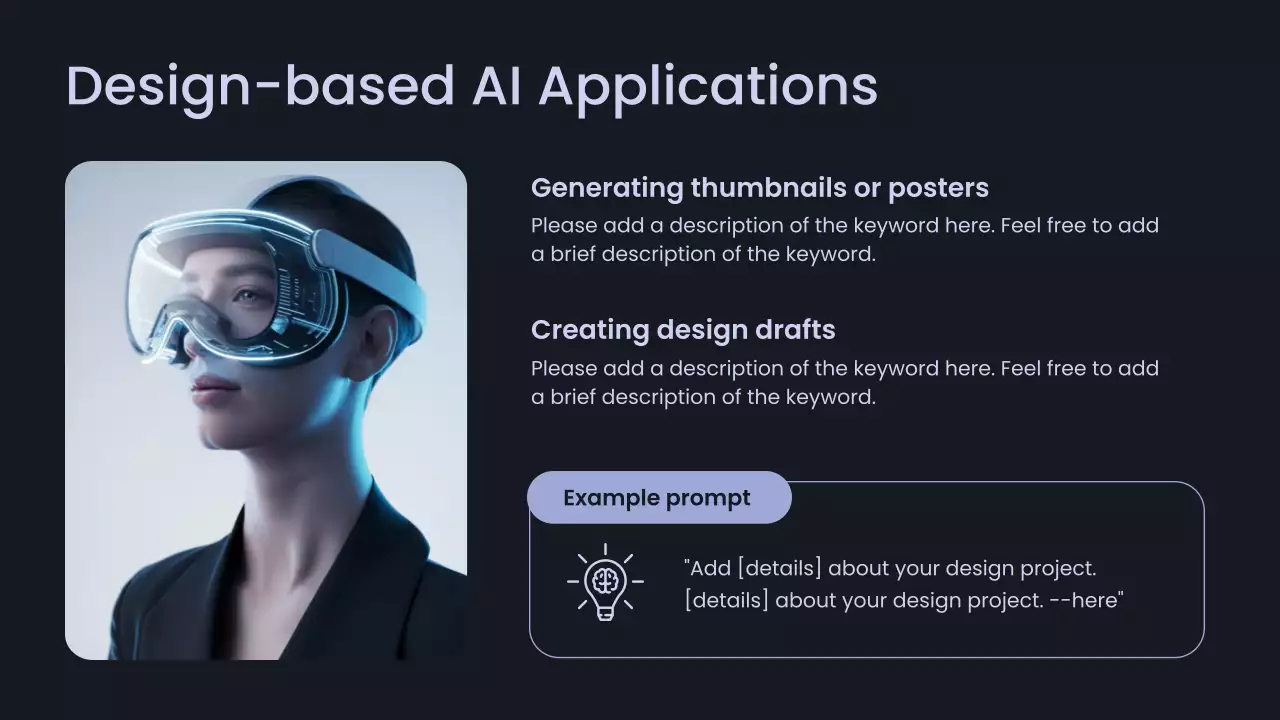 Design-based AI Applications

Generating thumbnails or posters
Please add a description of the keyword here. Feel free to add a brief description of the keyword.

Creating design drafts
Please add a description of the keyword here. Feel free to add a brief description of the keyword.

Example prompt

"Add [details] about your design project. [details] about your design project. --here"